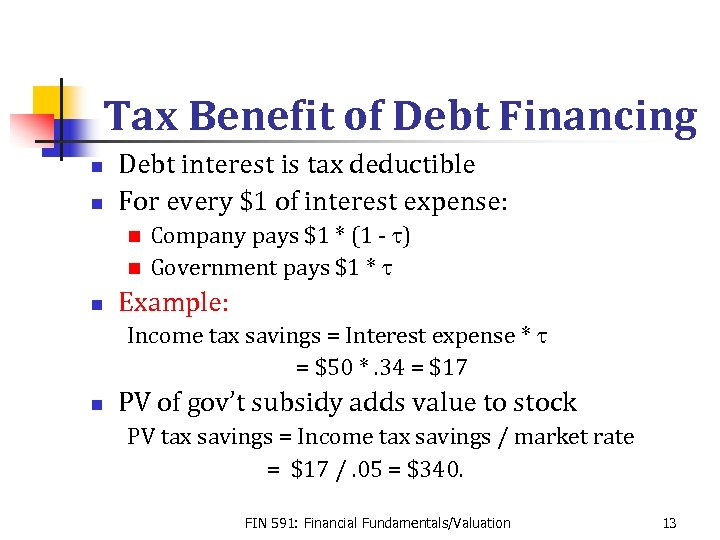 Tax Benefit of Debt Financing

- Debt interest is tax deductible
- For every \$1 of interest expense:
  - Company pays \$1 * (1 - $\tau$)
  - Government pays \$1 * $\tau$
- Example:

Income tax savings = Interest expense * $\tau$

= \$50 * .34 = \$17

- PV of gov't subsidy adds value to stock

PV tax savings = Income tax savings / market rate

= \$17 / .05 = \$340.

FIN 591: Financial Fundamentals/Valuation

13